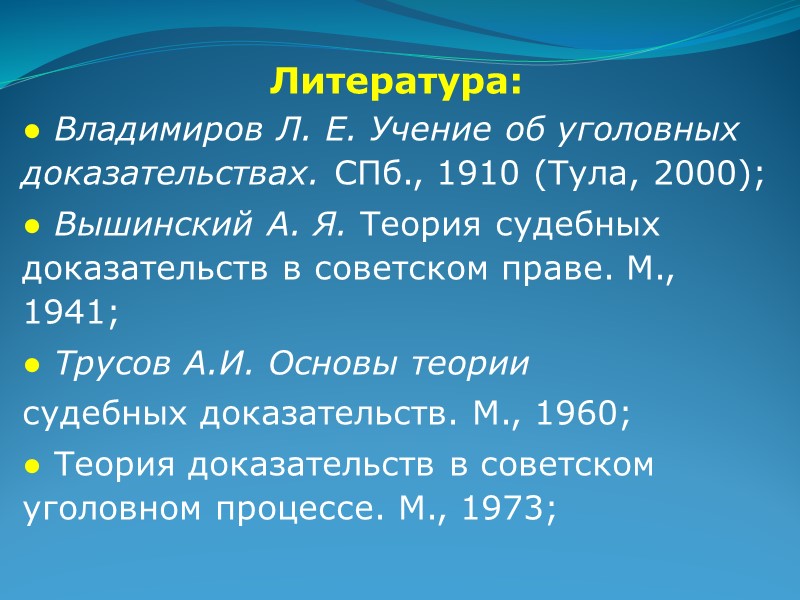 Литература:

● Владимиров Л. Е. Учение об уголовных доказательствах. СПб., 1910 (Тула, 2000);

● Вышинский А. Я. Теория судебных доказательств в советском праве. М., 1941;

● Трусов А.И. Основы теории

судебных доказательств. М., 1960;

● Теория доказательств в советском уголовном процессе. М., 1973;